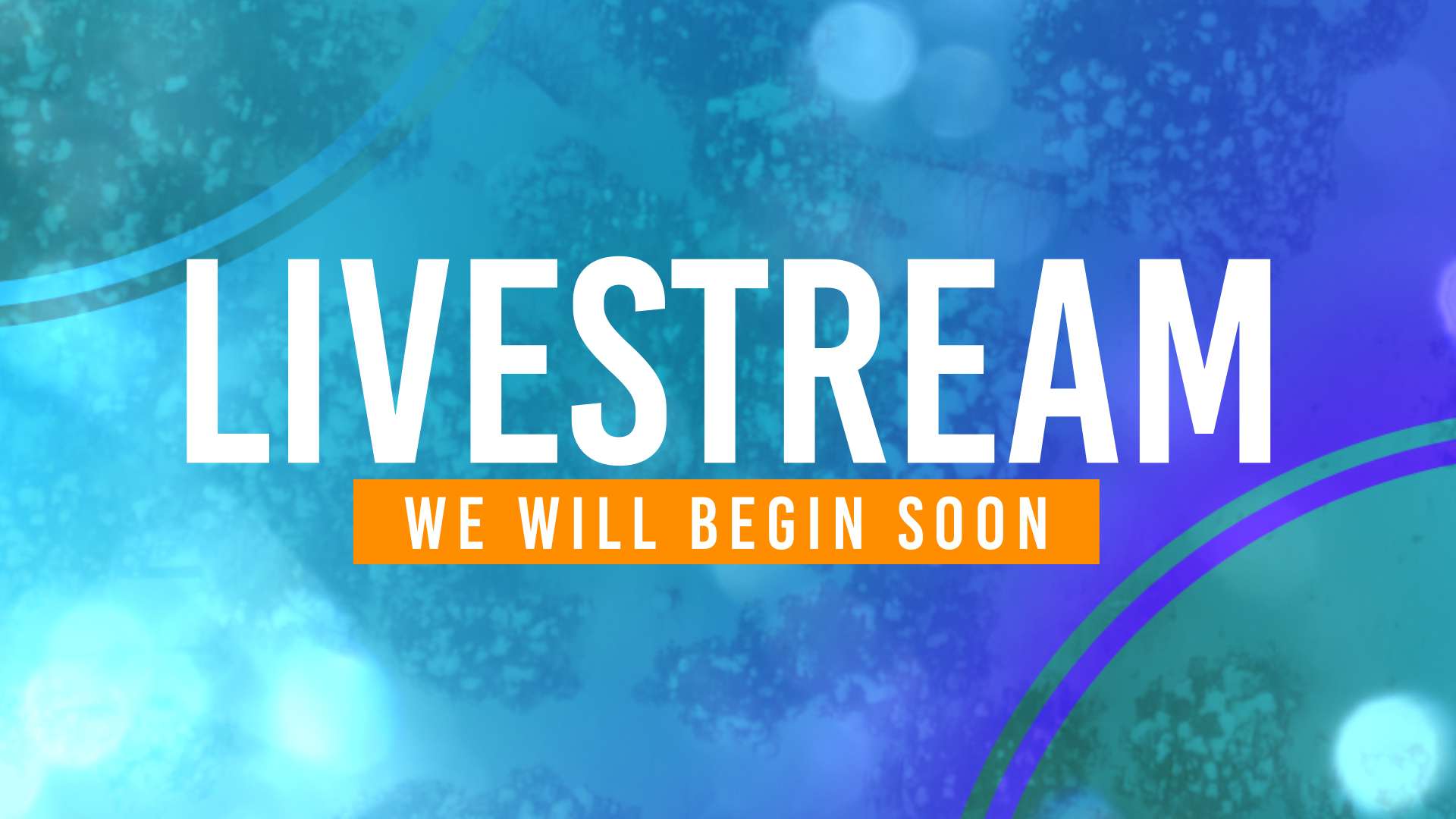 LIVESTREAM

WE WILL BEGIN SOON